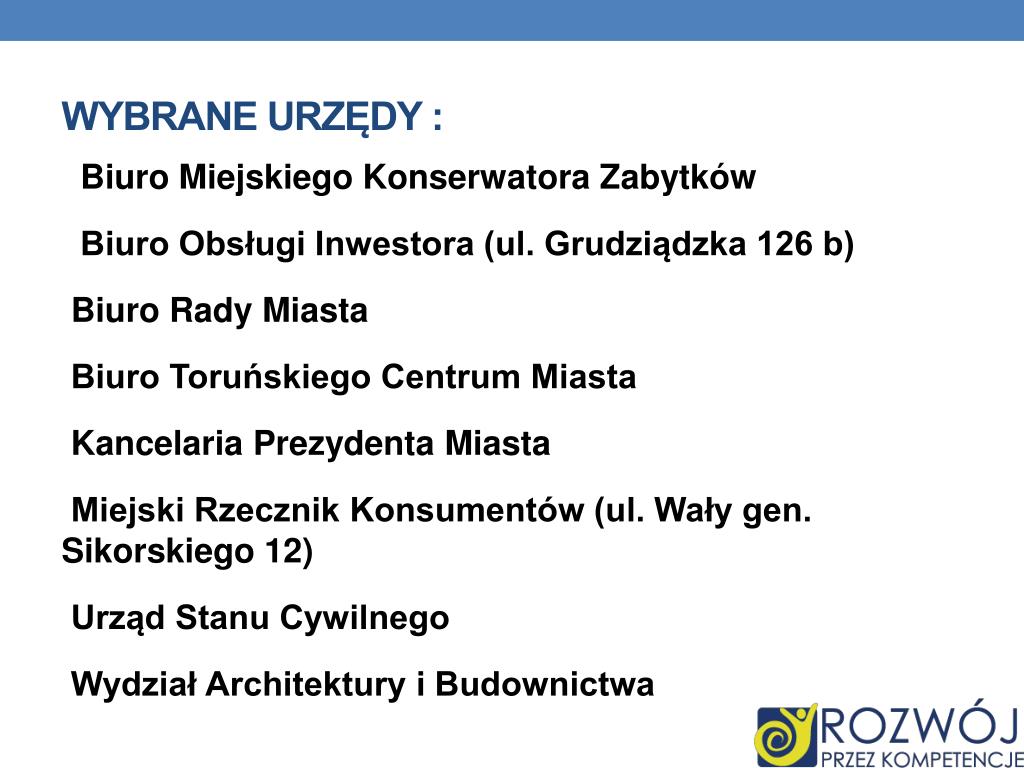 WYBRANE URZĘDY :

Biuro Miejskiego Konserwatora Zabytków

Biuro Obsługi Inwestora (ul. Grudziądzka 126 b)

Biuro Rady Miasta

Biuro Toruńskiego Centrum Miasta

Kancelaria Prezydenta Miasta

Miejski Rzecznik Konsumentów (ul. Wały gen. Sikorskiego 12)

Urząd Stanu Cywilnego

Wydział Architektury i Budownictwa

ROZWÓJ
PRZEZ KOMPETENCJE